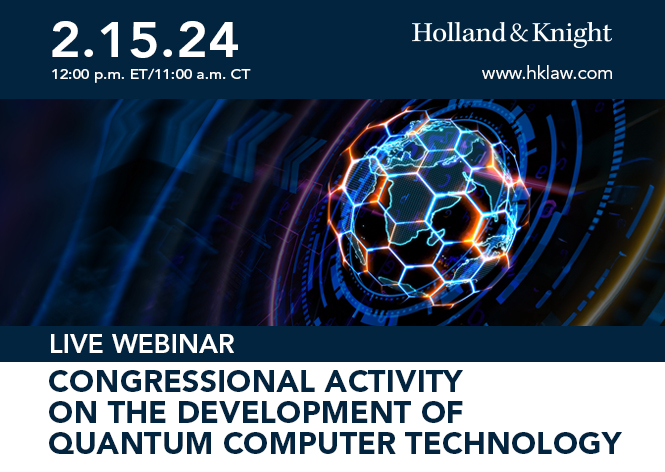 2.15.24
12:00 p.m. ET/11:00 a.m. CT

Holland & Knight
www.hklaw.com

LIVE WEBINAR

CONGRESSIONAL ACTIVITY ON THE DEVELOPMENT OF QUANTUM COMPUTER TECHNOLOGY